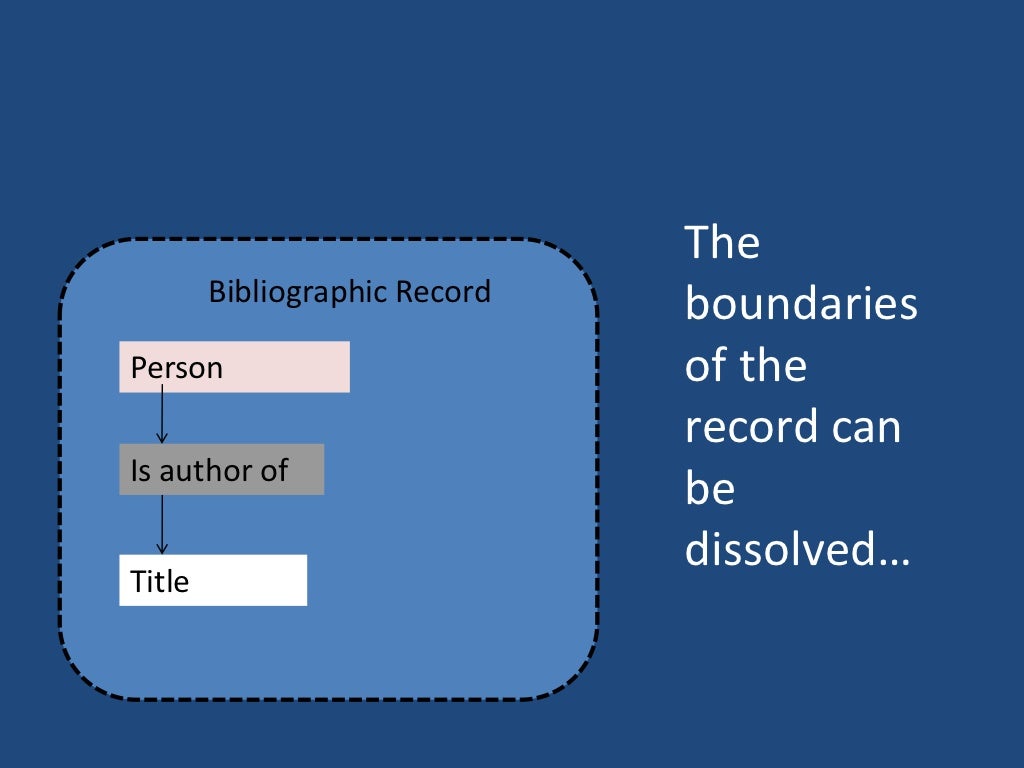 Bibliographic Record

Person

Is author of

Title

The boundaries of the record can be dissolved…